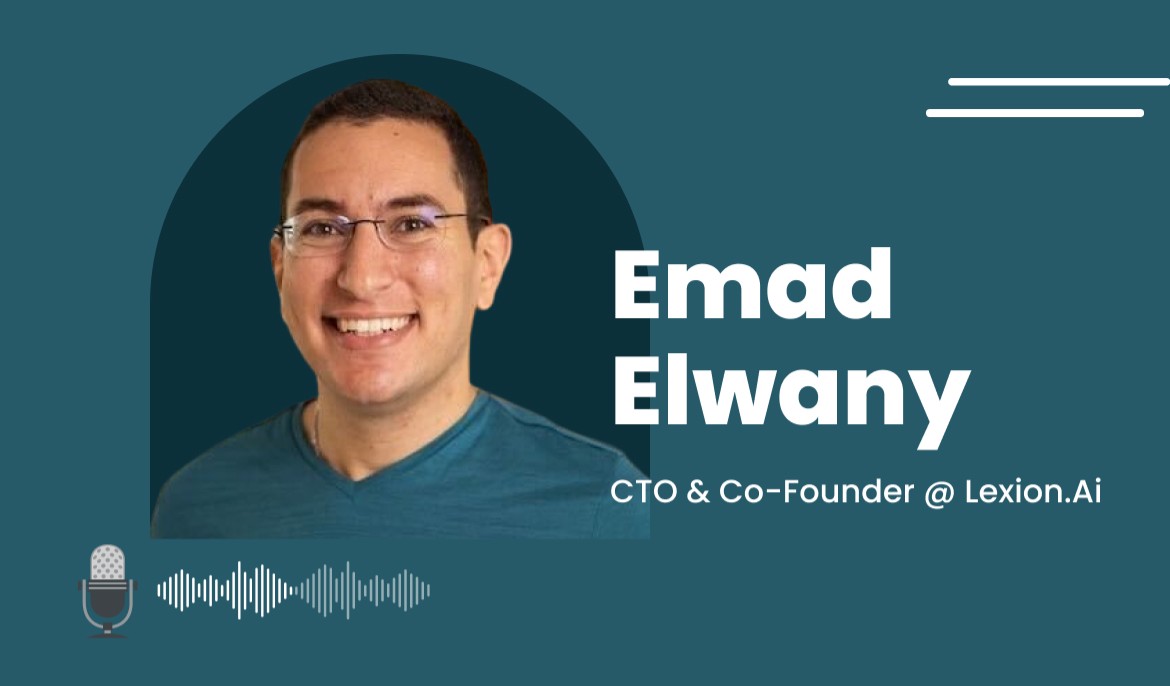 Emad Elwany

CTO & Co-Founder @ Lexion.Ai